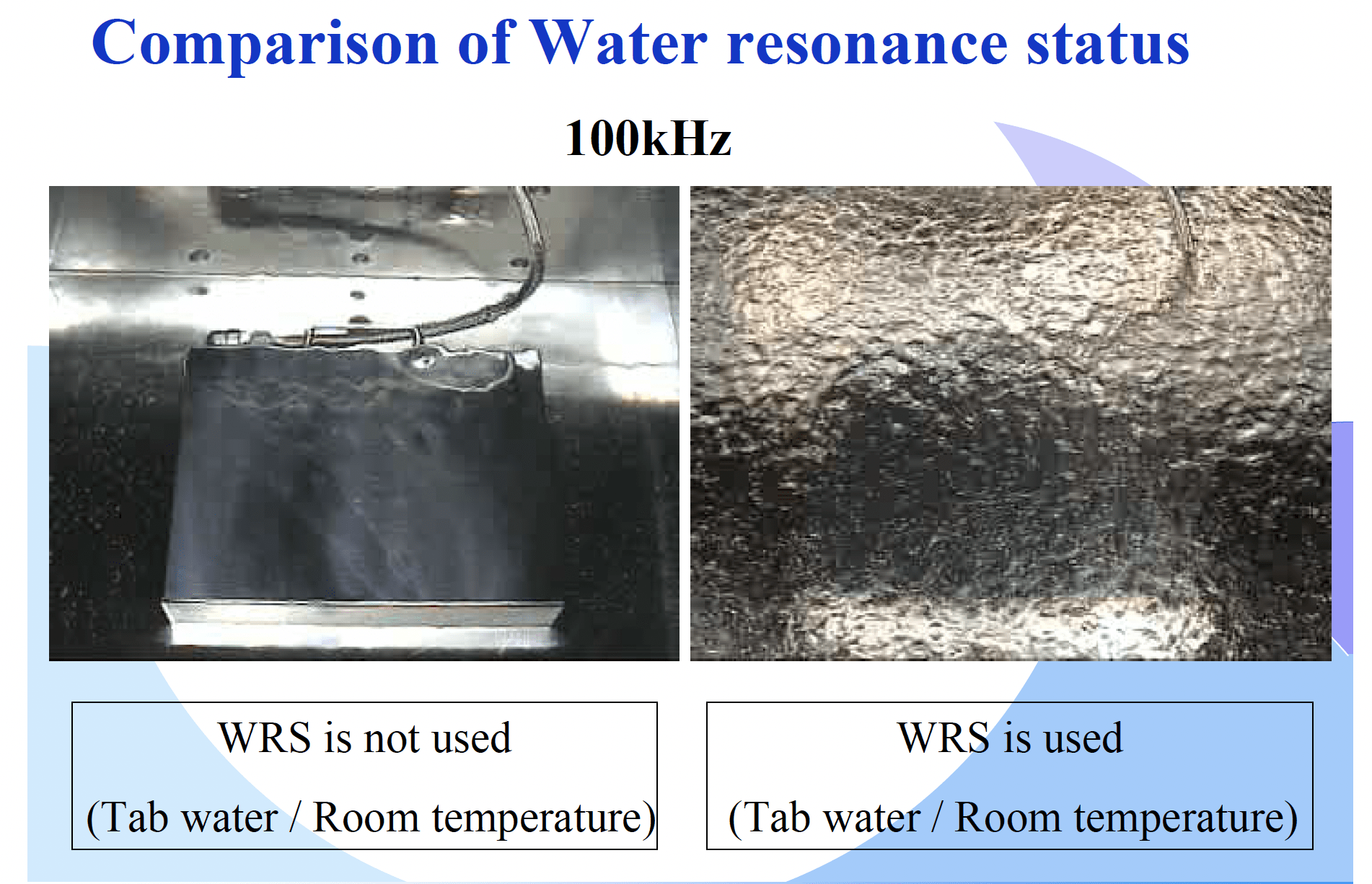 Comparison of Water resonance status

100kHz

WRS is not used

(Tab water / Room temperature)

WRS is used

(Tab water / Room temperature)